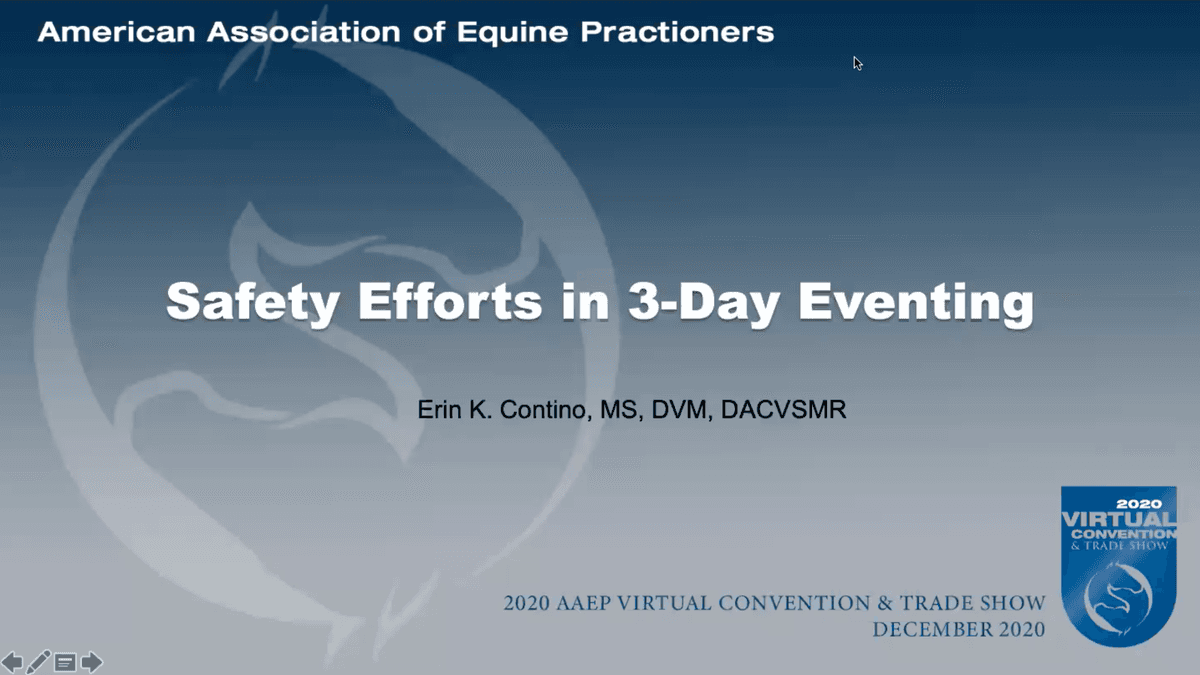 American Association of Equine Practioners

Safety Efforts in 3-Day Eventing

Erin K. Contino, MS, DVM, DACVSMR

2020 VIRTUAL CONVENTION & TRADE SHOW

2020 AAEP VIRTUAL CONVENTION & TRADE SHOW
DECEMBER 2020